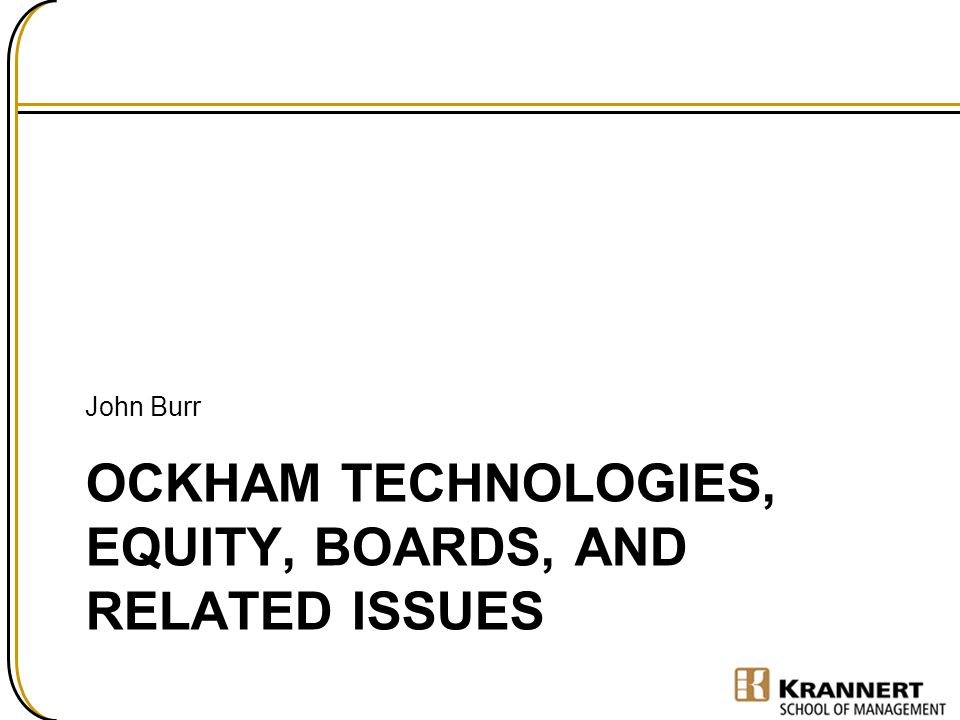 John Burr

OCKHAM TECHNOLOGIES, EQUITY, BOARDS, AND RELATED ISSUES

KRANNERT
SCHOOL OF MANAGEMENT